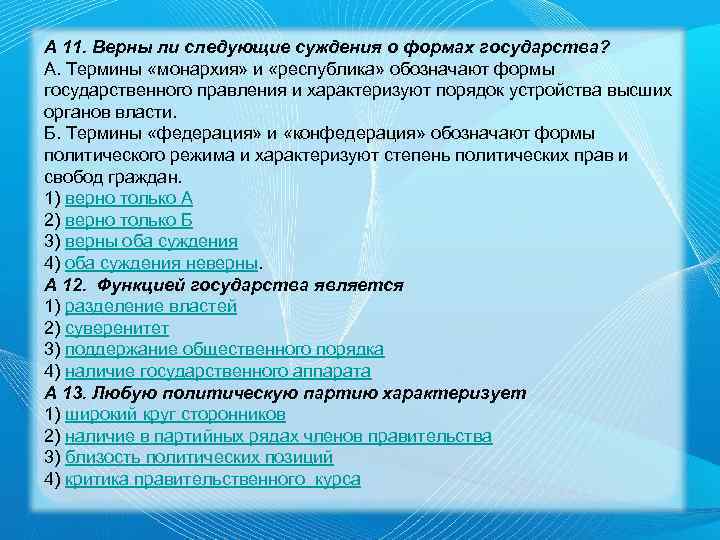 А 11. Верны ли следующие суждения о формах государства?
А. Термины «монархия» и «республика» обозначают формы государственного правления и характеризуют порядок устройства высших органов власти.
Б. Термины «федерация» и «конфедерация» обозначают формы политического режима и характеризуют степень политических прав и свобод граждан.
1) верно только А
2) верно только Б
3) верны оба суждения
4) оба суждения неверны.
А 12. Функцией государства является
1) разделение властей
2) суверенитет
3) поддержание общественного порядка
4) наличие государственного аппарата
А 13. Любую политическую партию характеризует
1) широкий круг сторонников
2) наличие в партийных рядах членов правительства
3) близость политических позиций
4) критика правительственного курса